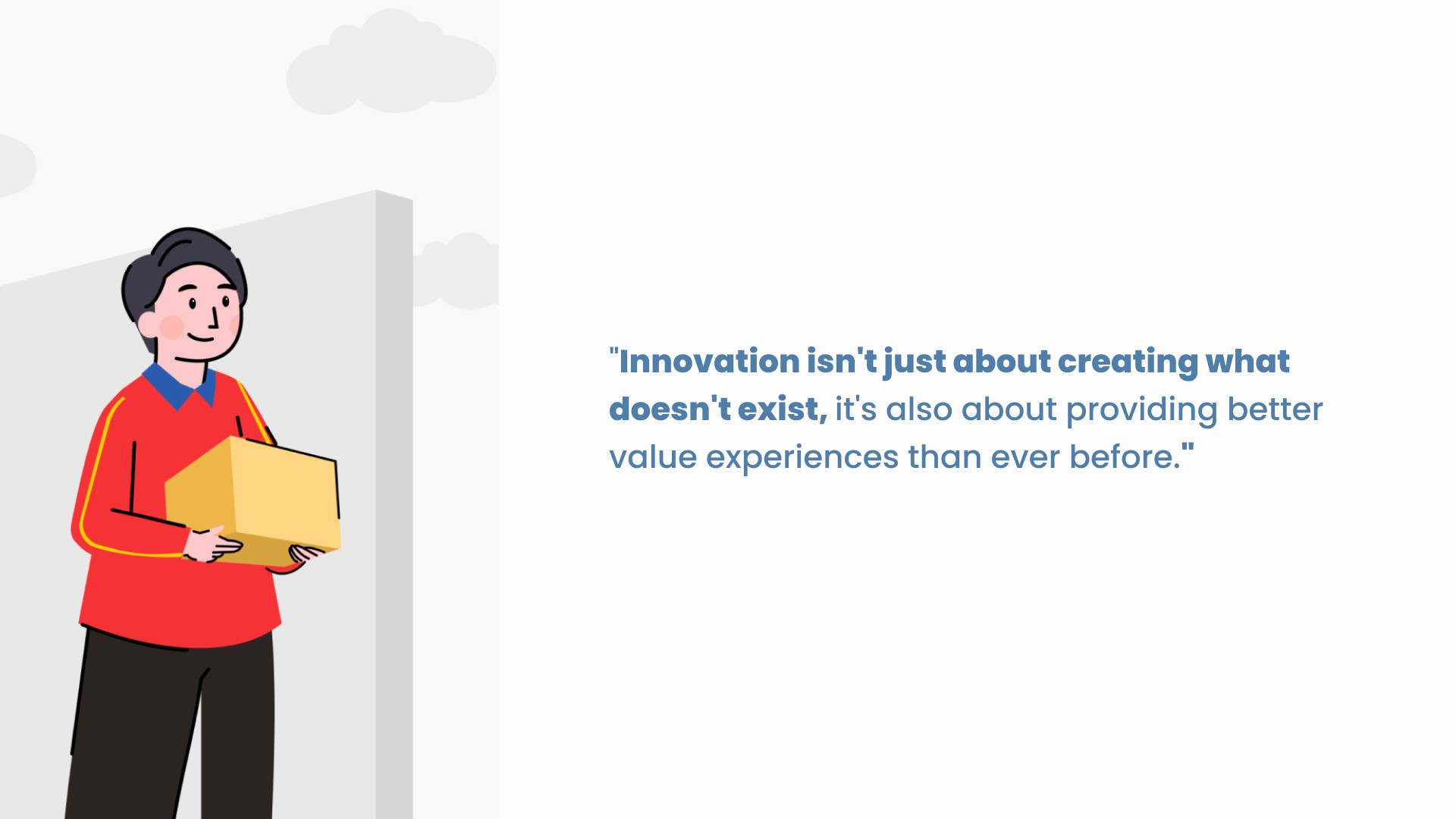 "Innovation isn't just about creating what doesn't exist, it's also about providing better value experiences than ever before."